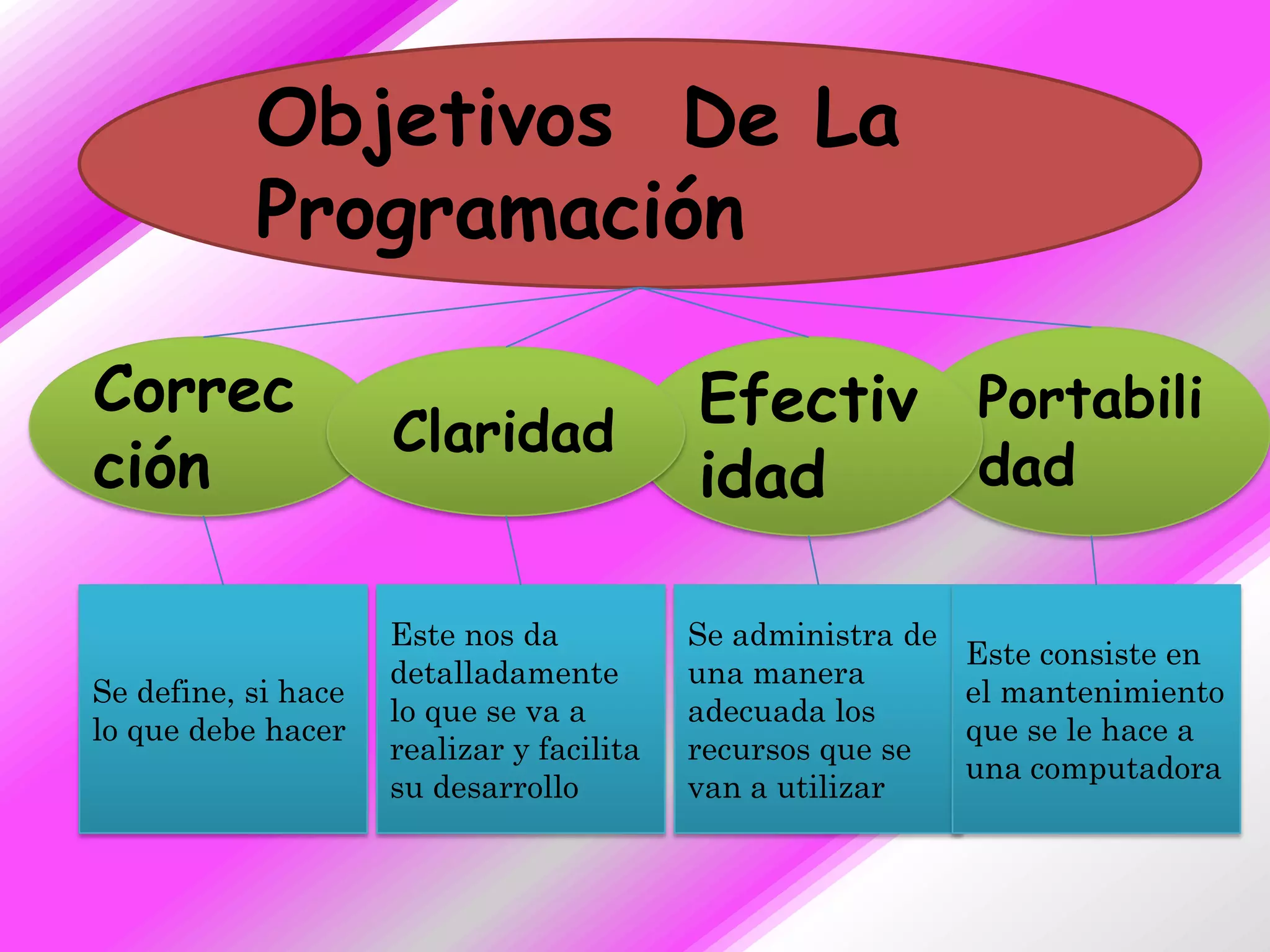 Objetivos De La Programación

Corrección

Claridad

Efectividad

Portabilidad

Se define, si hace lo que debe hacer

Este nos da detalladamente lo que se va a realizar y facilita su desarrollo

Se administra de una manera adecuada los recursos que se van a utilizar

Este consiste en el mantenimiento que se le hace a una computadora